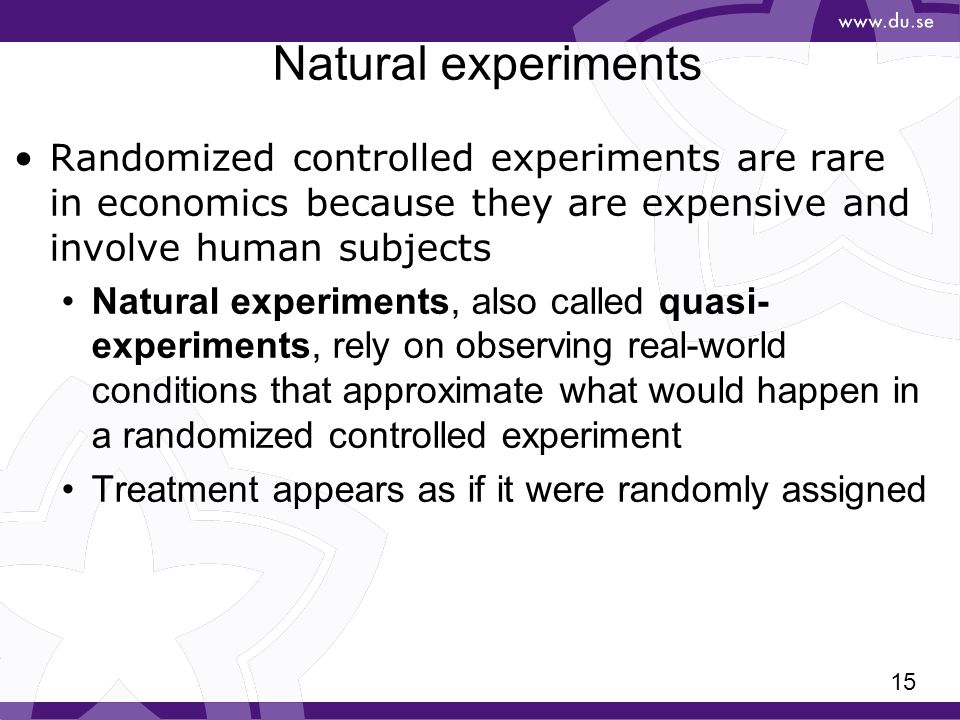 www.du.se

Natural experiments

• Randomized controlled experiments are rare in economics because they are expensive and involve human subjects

• Natural experiments, also called quasi-experiments, rely on observing real-world conditions that approximate what would happen in a randomized controlled experiment

• Treatment appears as if it were randomly assigned

15